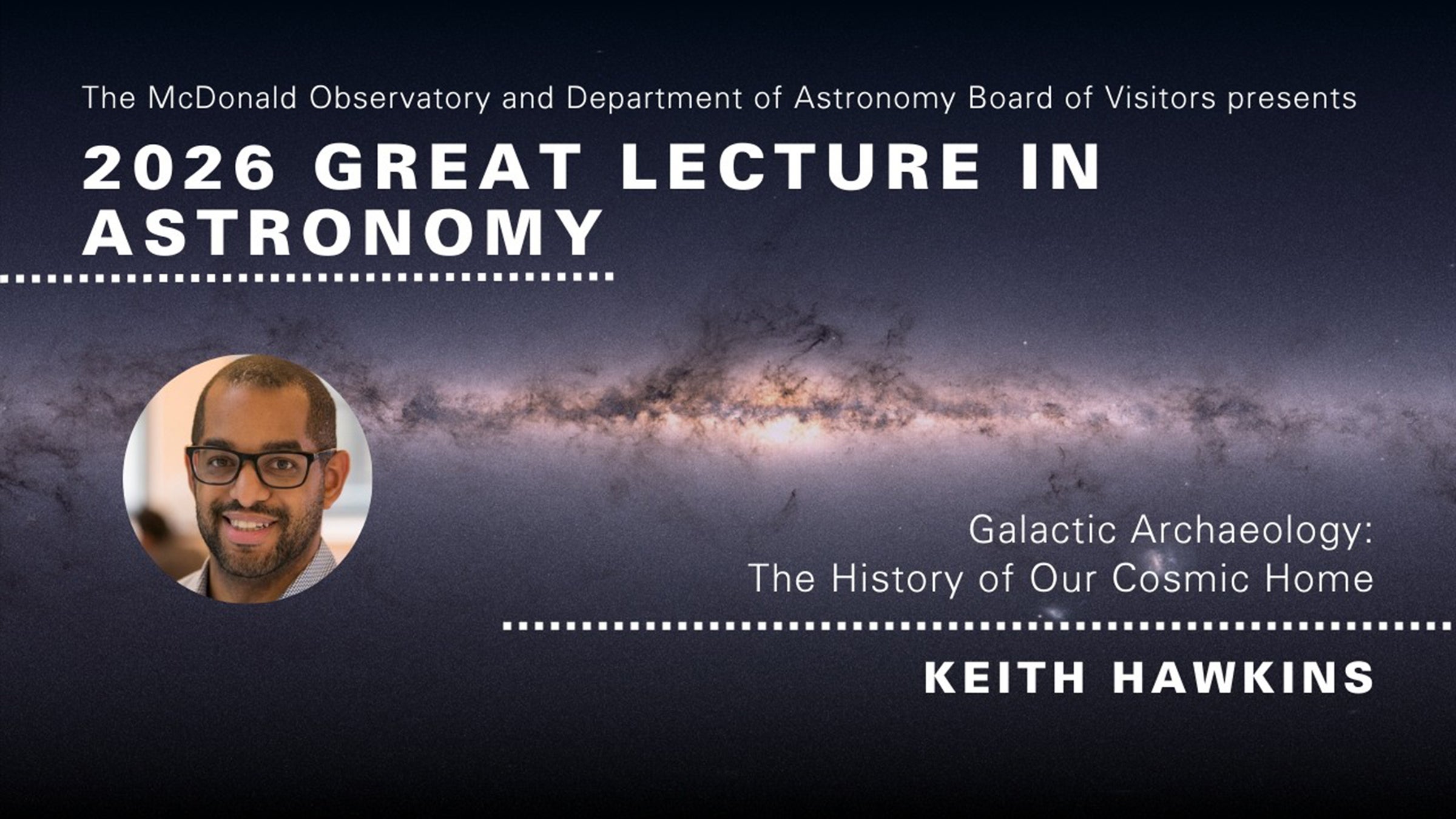 The McDonald Observatory and Department of Astronomy Board of Visitors presents

2026 GREAT LECTURE IN ASTRONOMY

Galactic Archaeology:
The History of Our Cosmic Home

KEITH HAWKINS